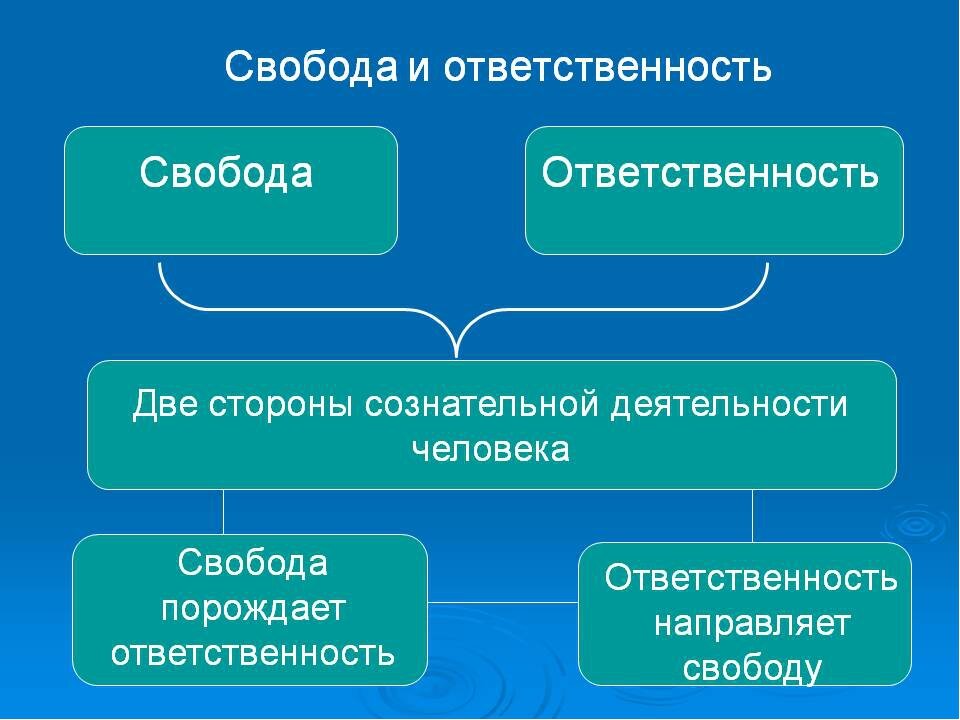 Свобода и ответственность

Свобода

Ответственность

Две стороны сознательной деятельности человека

Свобода порождает ответственность

Ответственность направляет свободу